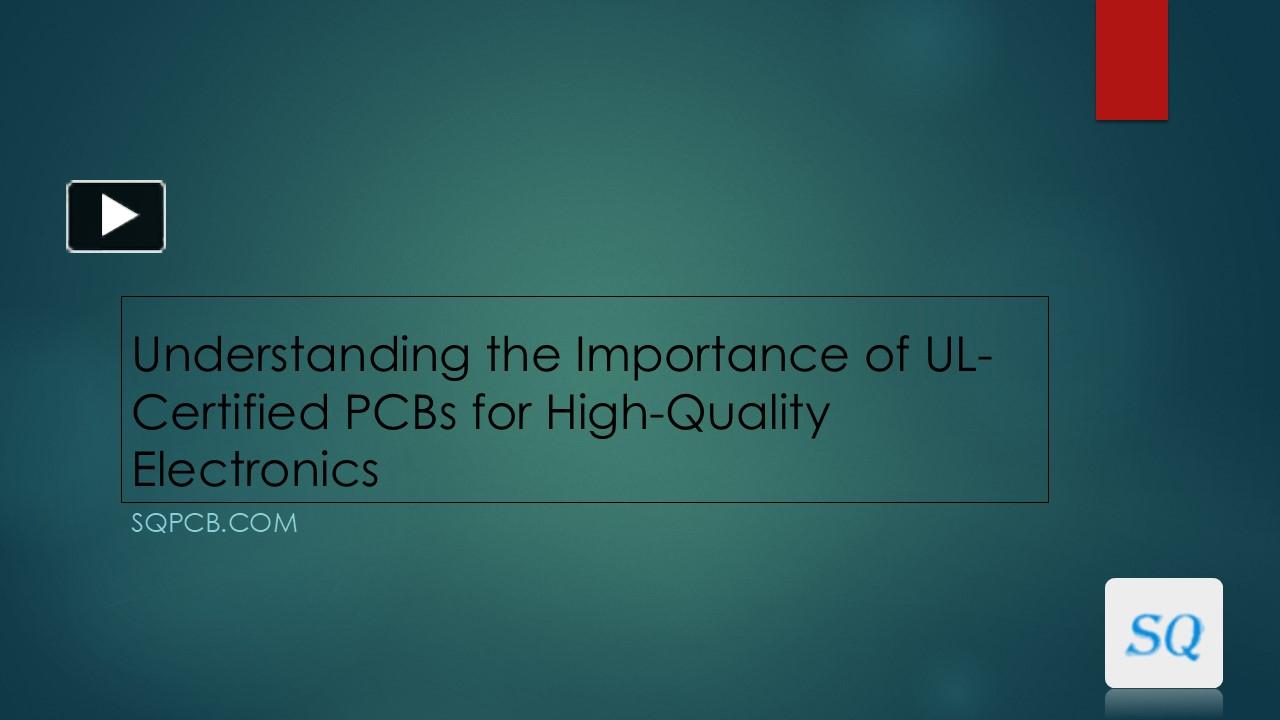 Understanding the Importance of UL-Certified PCBs for High-Quality Electronics

SQPCB.COM

SQ